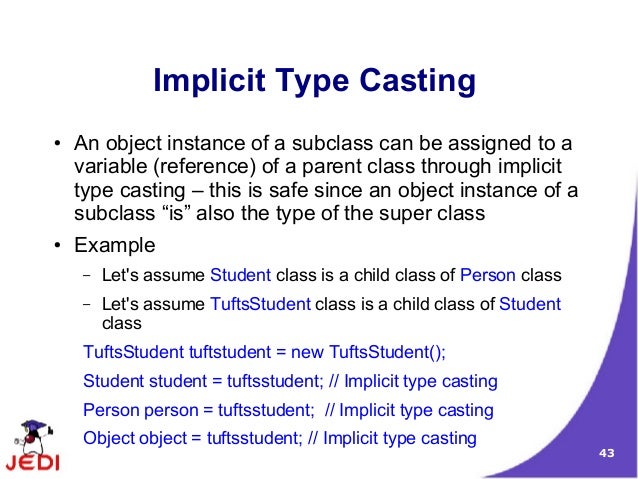 Implicit Type Casting

• An object instance of a subclass can be assigned to a variable (reference) of a parent class through implicit type casting – this is safe since an object instance of a subclass “is” also the type of the super class

• Example
– Let's assume Student class is a child class of Person class
– Let's assume TuftsStudent class is a child class of Student class

TuftsStudent tuftstudent = new TuftsStudent();
Student student = tuftsstudent; // Implicit type casting
Person person = tuftsstudent; // Implicit type casting
Object object = tuftsstudent; // Implicit type casting

JEDI

43